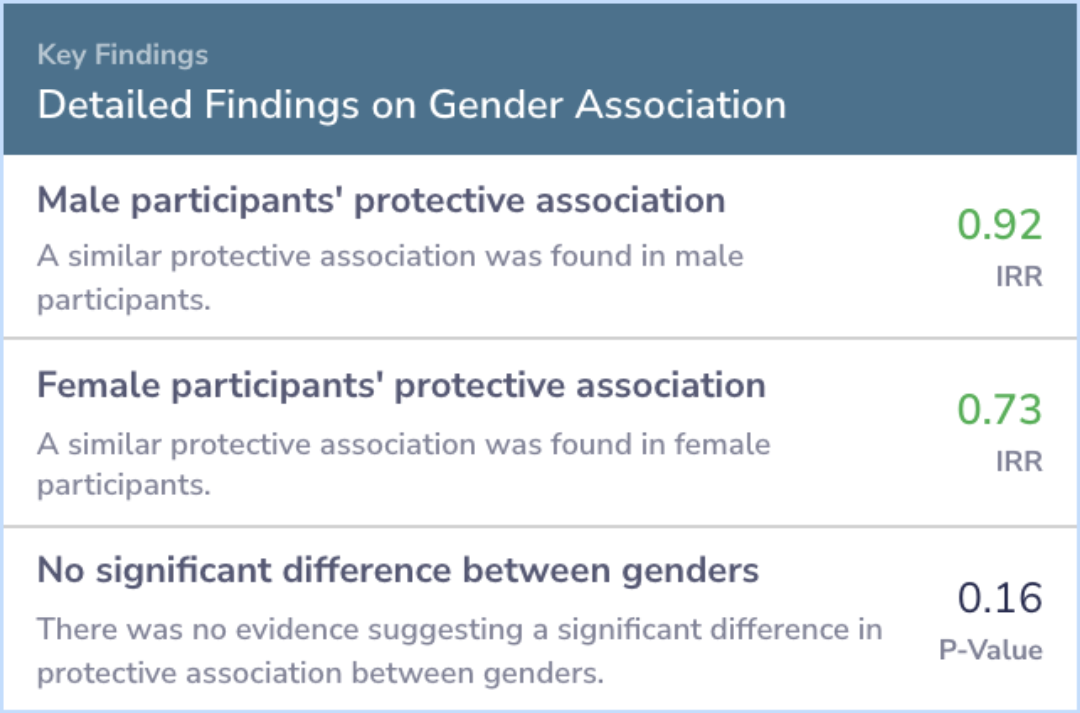 Key Findings
Detailed Findings on Gender Association

Male participants' protective association
A similar protective association was found in male participants.
0.92
IRR

Female participants' protective association
A similar protective association was found in female participants.
0.73
IRR

No significant difference between genders
There was no evidence suggesting a significant difference in protective association between genders.
0.16
P-Value